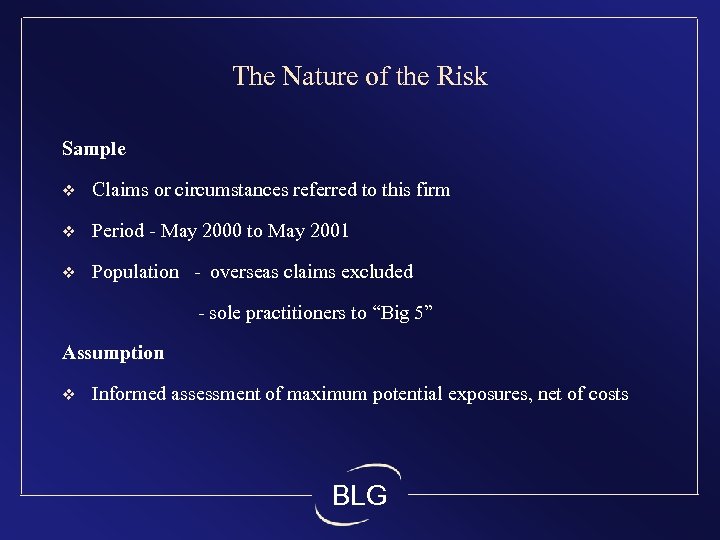 The Nature of the Risk

Sample

❖ Claims or circumstances referred to this firm

❖ Period - May 2000 to May 2001

❖ Population - overseas claims excluded

- sole practitioners to “Big 5”

Assumption

❖ Informed assessment of maximum potential exposures, net of costs

BLG